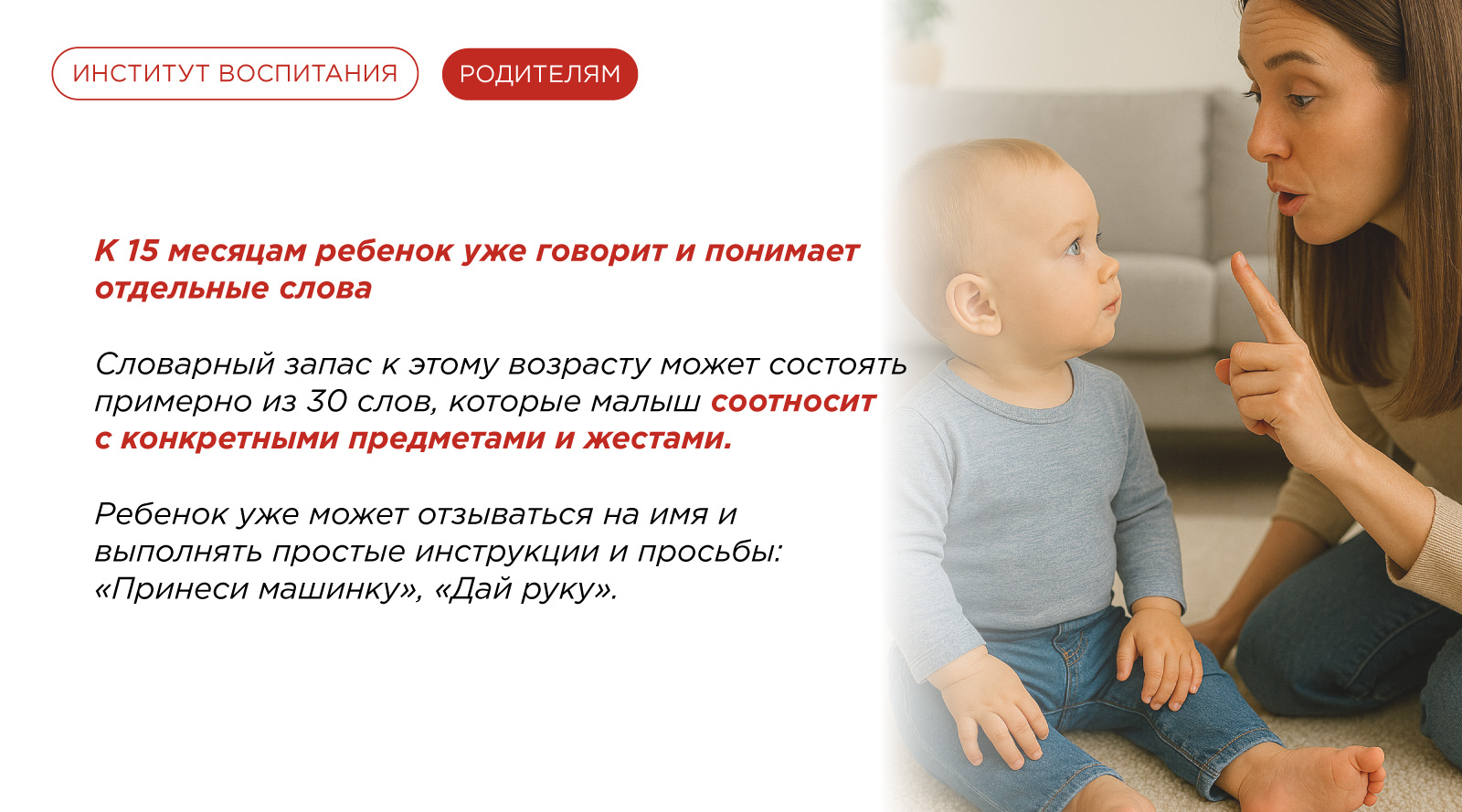 ИНСТИТУТ ВОСПИТАНИЯ

РОДИТЕЛЯМ

К 15 месяцам ребенок уже говорит и понимает отдельные слова

Словарный запас к этому возрасту может состоять примерно из 30 слов, которые малыш соотносит с конкретными предметами и жестами.

Ребенок уже может отзываться на имя и выполнять простые инструкции и просьбы: «Принеси машинку», «Дай руку».